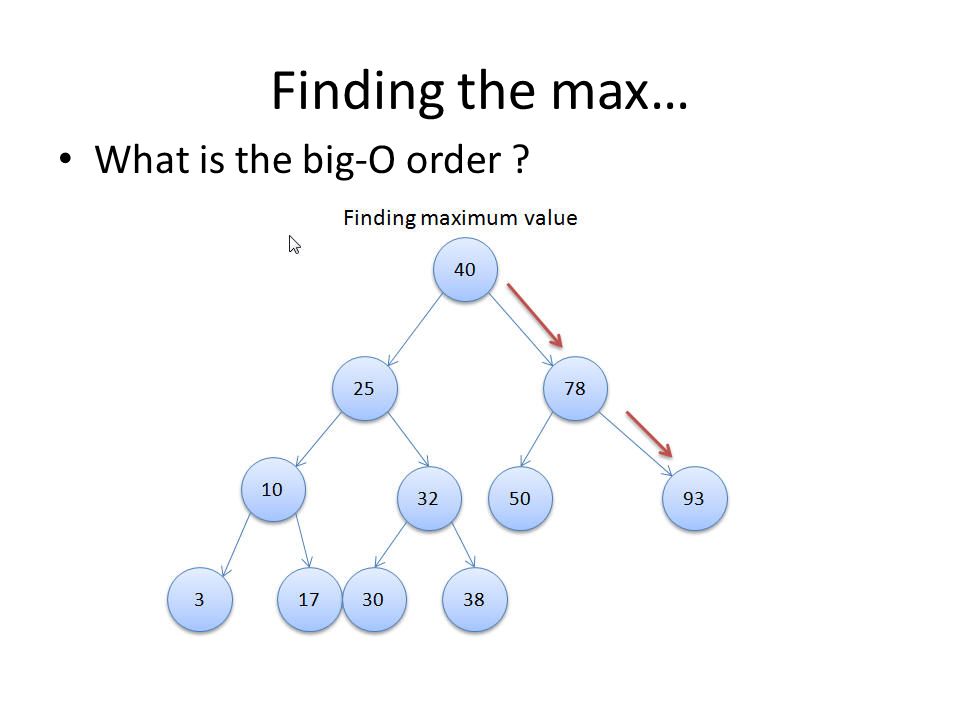 Finding the max…

• What is the big-O order ?

Finding maximum value

40

25

78

10

32

50

93

3

17

30

38